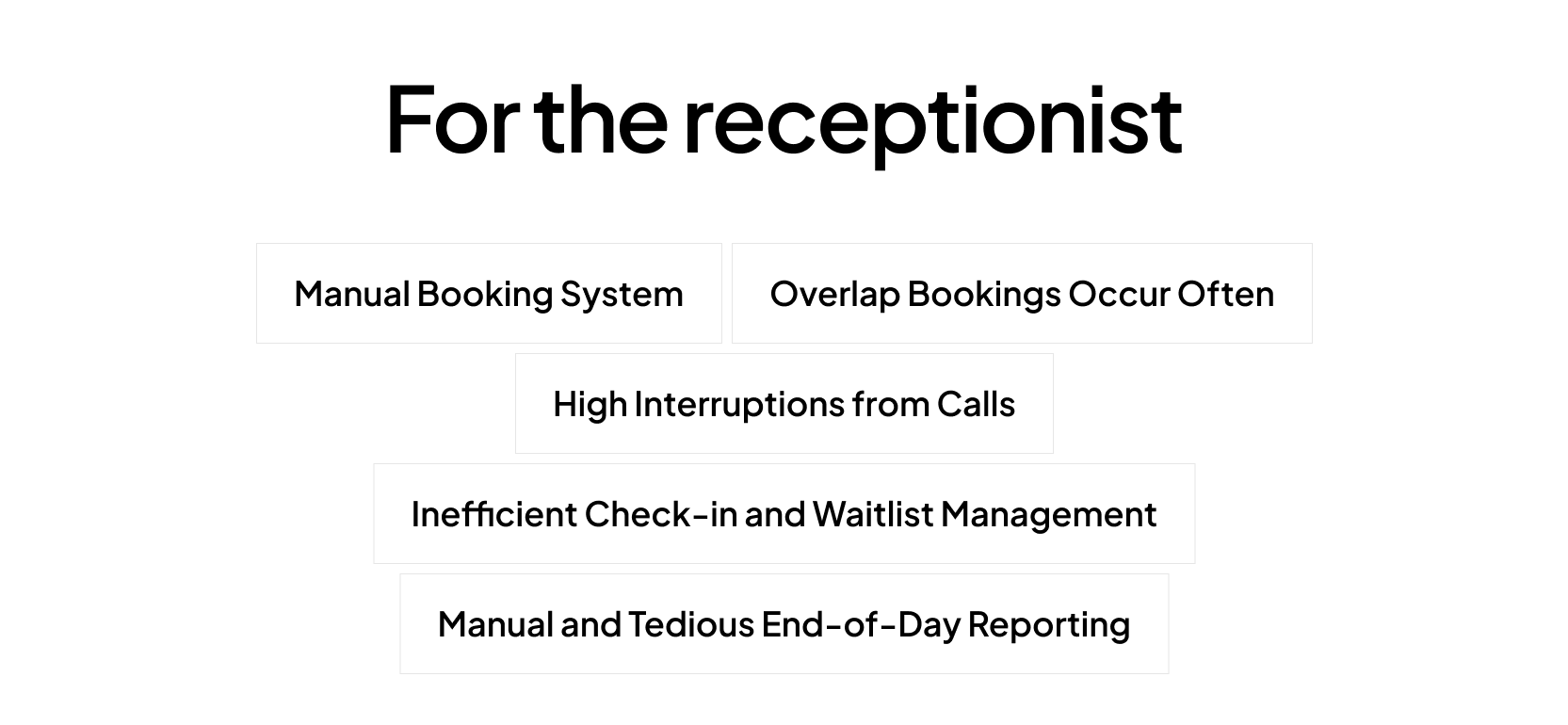 For the receptionist

Manual Booking System

Overlap Bookings Occur Often

High Interruptions from Calls

Inefficient Check-in and Waitlist Management

Manual and Tedious End-of-Day Reporting